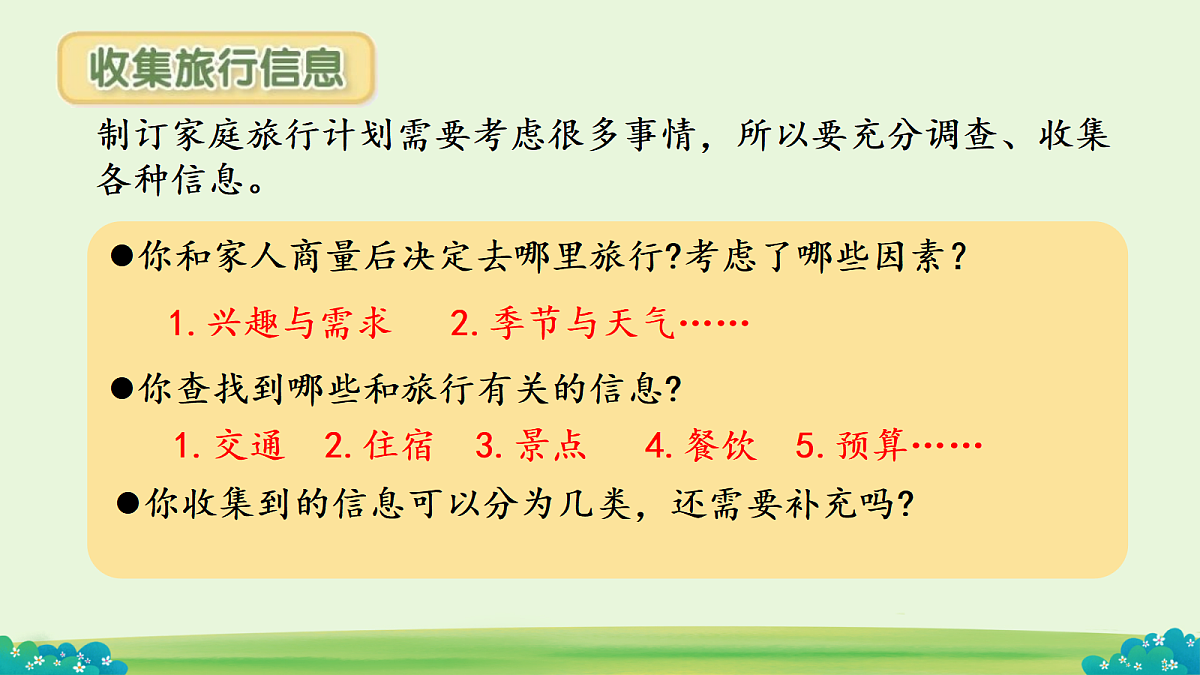 收集旅行信息

制订家庭旅行计划需要考虑很多事情，所以要充分调查、收集各种信息。

●你和家人商量后决定去哪里旅行?考虑了哪些因素？

1. 兴趣与需求　2. 季节与天气……

●你查找到哪些和旅行有关的信息?

1. 交通　2. 住宿　3. 景点　4. 餐饮　5. 预算……

●你收集到的信息可以分为几类，还需要补充吗?